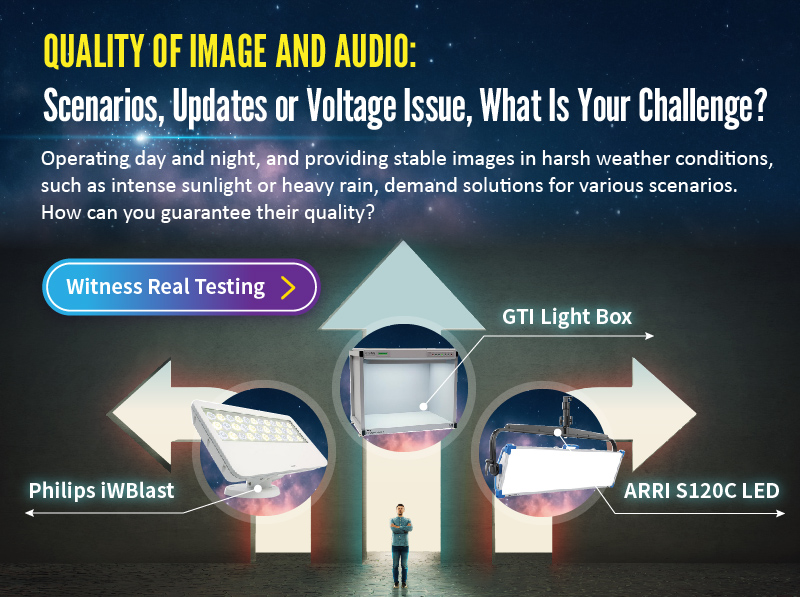 QUALITY OF IMAGE AND AUDIO:
Scenarios, Updates or Voltage Issue, What Is Your Challenge?

Operating day and night, and providing stable images in harsh weather conditions, such as intense sunlight or heavy rain, demand solutions for various scenarios. How can you guarantee their quality?

Witness Real Testing

GTI Light Box

Philips iWBlast

ARRI S120C LED